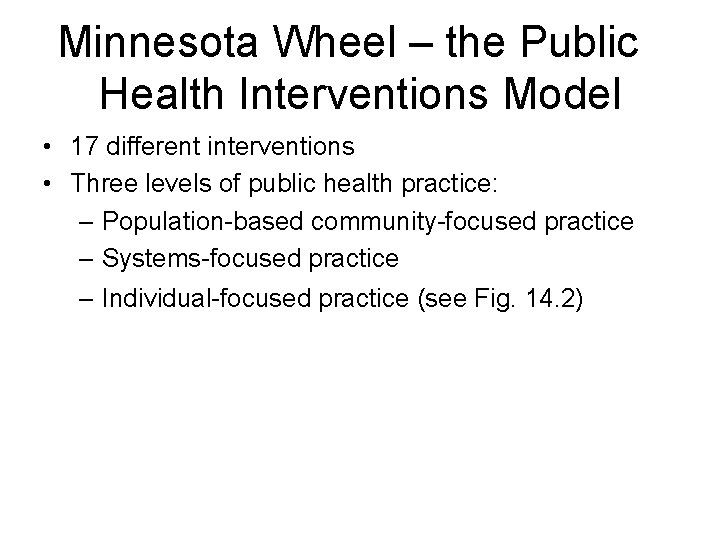 Minnesota Wheel – the Public Health Interventions Model

• 17 different interventions
• Three levels of public health practice:
  – Population-based community-focused practice
  – Systems-focused practice
  – Individual-focused practice (see Fig. 14.2)